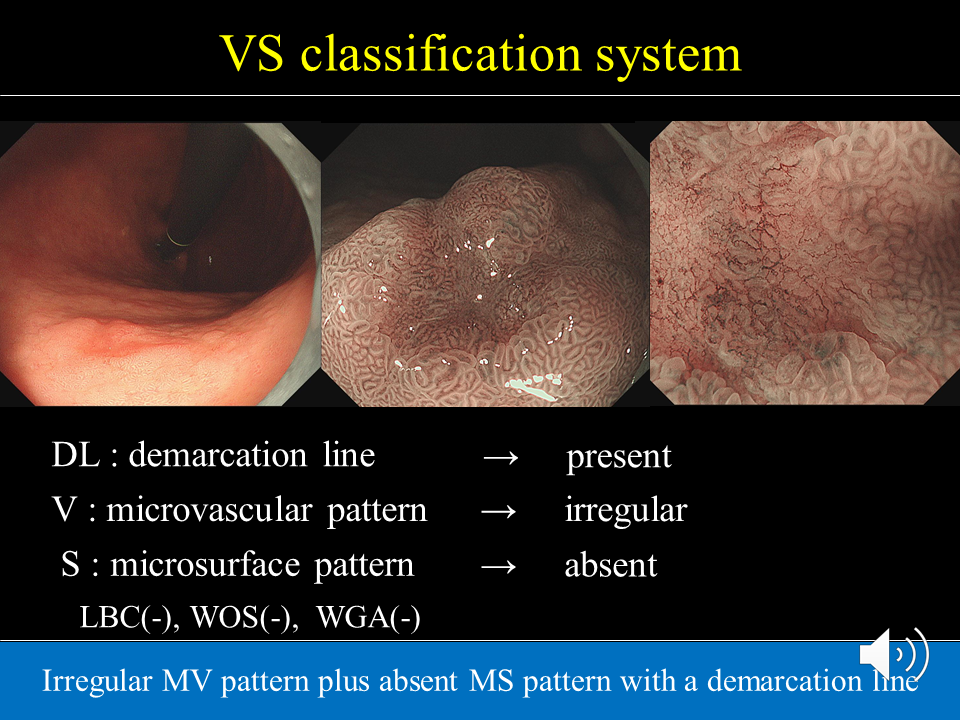 VS classification system

DL : demarcation line → present
V : microvascular pattern → irregular
S : microsurface pattern → absent
LBC(-), WOS(-), WGA(-)

Irregular MV pattern plus absent MS pattern with a demarcation line